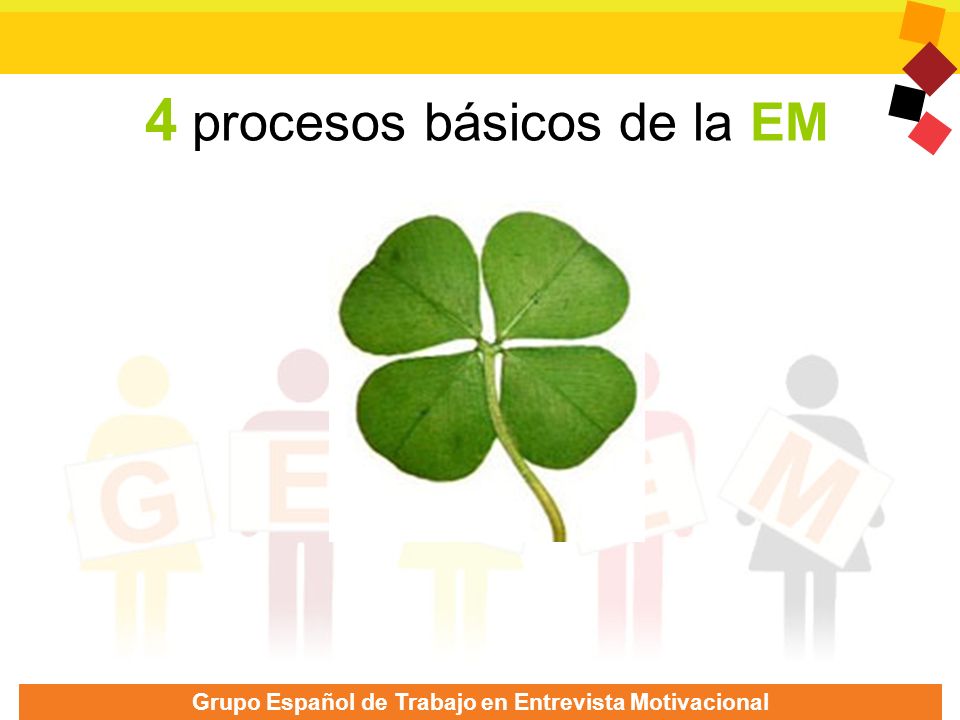 4 procesos básicos de la EM

G E E M

Grupo Español de Trabajo en Entrevista Motivacional